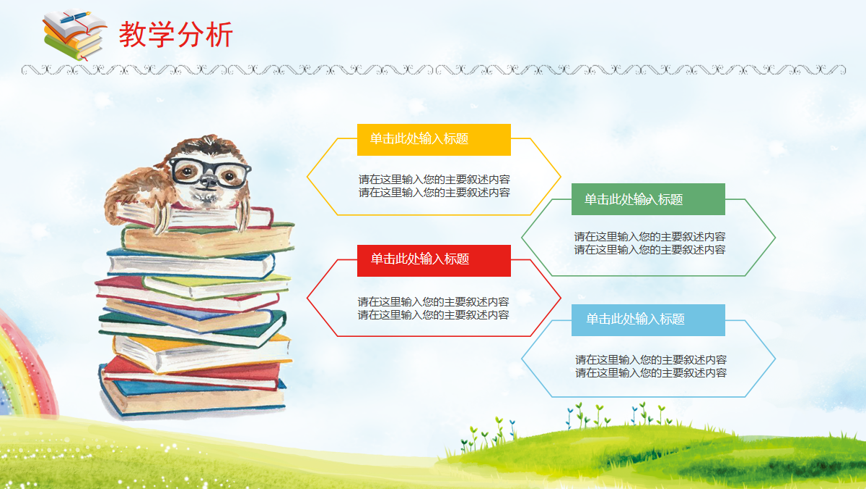 教学分析

单击此处输入标题

请在这里输入您的主要叙述内容
请在这里输入您的主要叙述内容

单击此处输入标题

请在这里输入您的主要叙述内容
请在这里输入您的主要叙述内容

单击此处输入标题

请在这里输入您的主要叙述内容
请在这里输入您的主要叙述内容

单击此处输入标题

请在这里输入您的主要叙述内容
请在这里输入您的主要叙述内容